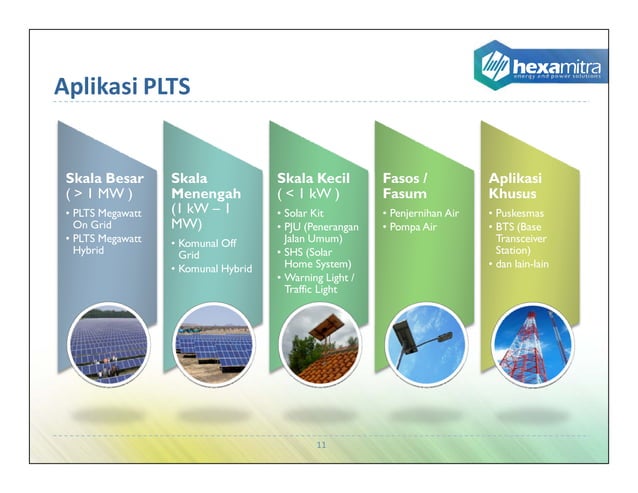 hexamitra
energy and power solutions

Aplikasi PLTS

Skala Besar
( > 1 MW )
• PLTS Megawatt On Grid
• PLTS Megawatt Hybrid

Skala Menengah
(1 kW – 1 MW)
• Komunal Off Grid
• Komunal Hybrid

Skala Kecil
( < 1 kW )
• Solar Kit
• PJU (Penerangan Jalan Umum)
• SHS (Solar Home System)
• Warning Light / Traffic Light

Fasos / Fasum
• Penjernihan Air
• Pompa Air

Aplikasi Khusus
• Puskesmas
• BTS (Base Transceiver Station)
• dan lain-lain

11